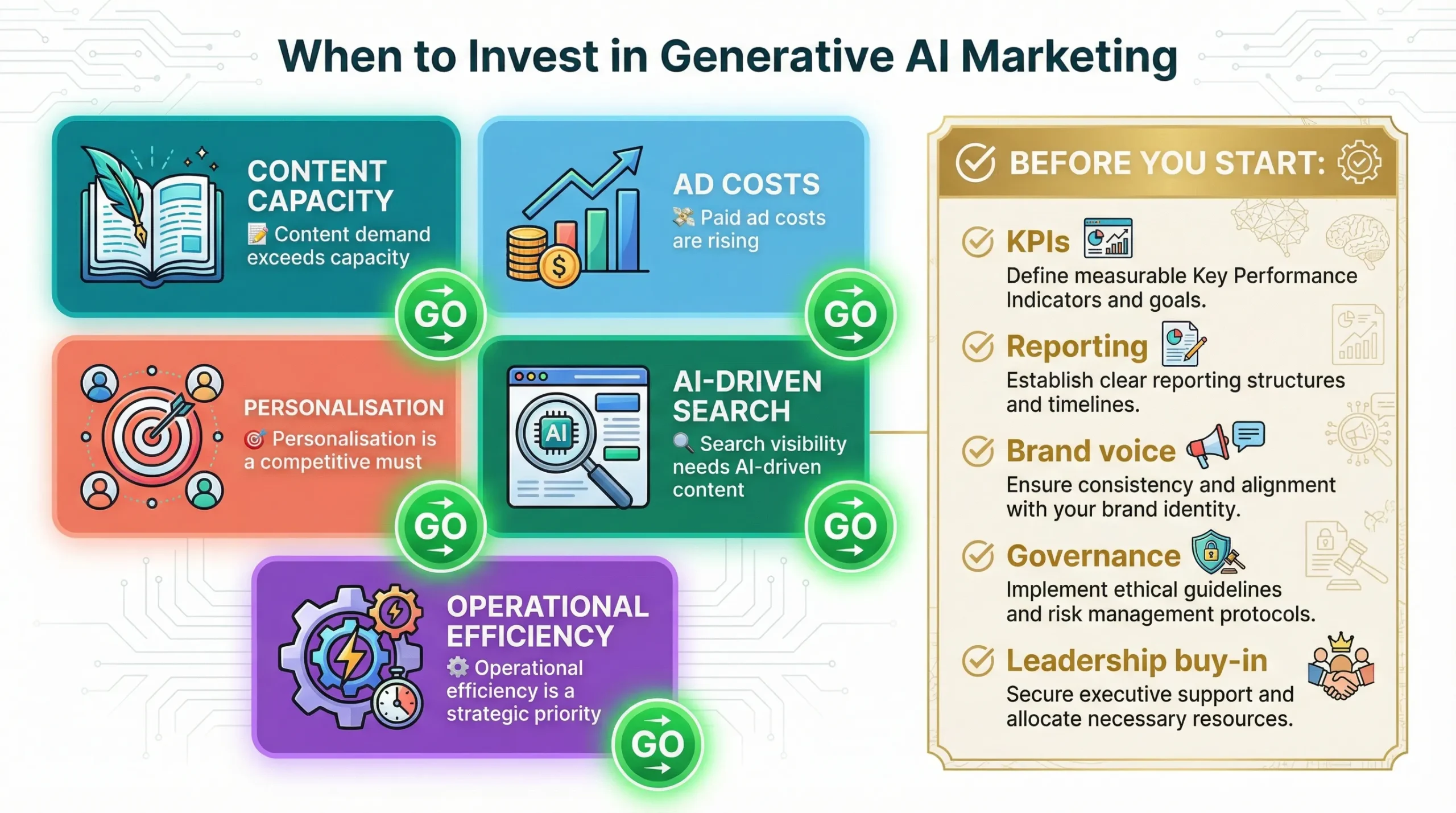 When to Invest in Generative AI Marketing

CONTENT CAPACITY
Content demand exceeds capacity
GO

AD COSTS
Paid ad costs are rising
GO

PERSONALISATION
Personalisation is a competitive must
GO

AI
AI-DRIVEN SEARCH
Search visibility needs AI-driven content
GO

OPERATIONAL EFFICIENCY
Operational efficiency is a strategic priority
GO

BEFORE YOU START:

KPIs
Define measurable Key Performance Indicators and goals.

Reporting
Establish clear reporting structures and timelines.

Brand voice
Ensure consistency and alignment with your brand identity.

Governance
Implement ethical guidelines and risk management protocols.

Leadership buy-in
Secure executive support and allocate necessary resources.